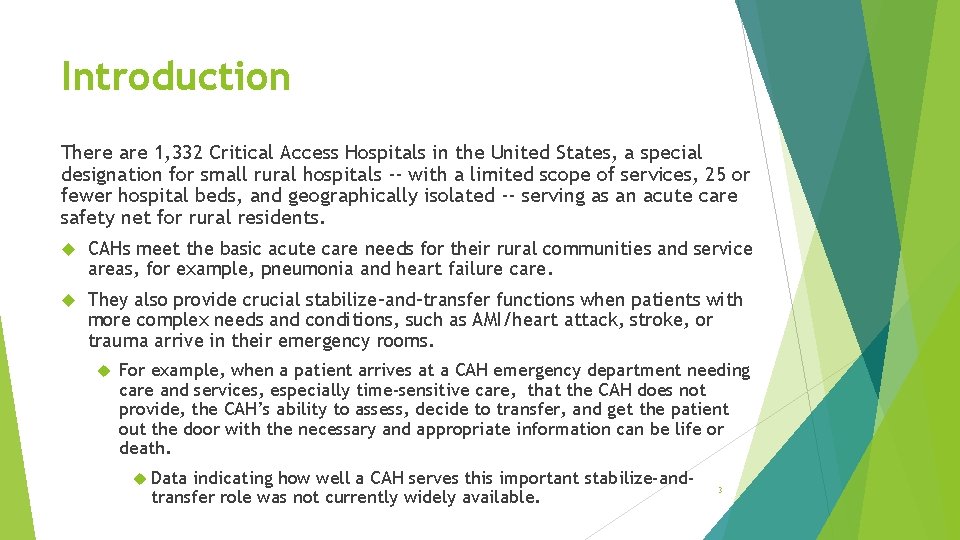 Introduction

There are 1,332 Critical Access Hospitals in the United States, a special designation for small rural hospitals -- with a limited scope of services, 25 or fewer hospital beds, and geographically isolated -- serving as an acute care safety net for rural residents.

CAHs meet the basic acute care needs for their rural communities and service areas, for example, pneumonia and heart failure care.

They also provide crucial stabilize-and-transfer functions when patients with more complex needs and conditions, such as AMI/heart attack, stroke, or trauma arrive in their emergency rooms.

For example, when a patient arrives at a CAH emergency department needing care and services, especially time-sensitive care, that the CAH does not provide, the CAH's ability to assess, decide to transfer, and get the patient out the door with the necessary and appropriate information can be life or death.

Data indicating how well a CAH serves this important stabilize-and-transfer role was not currently widely available.

3